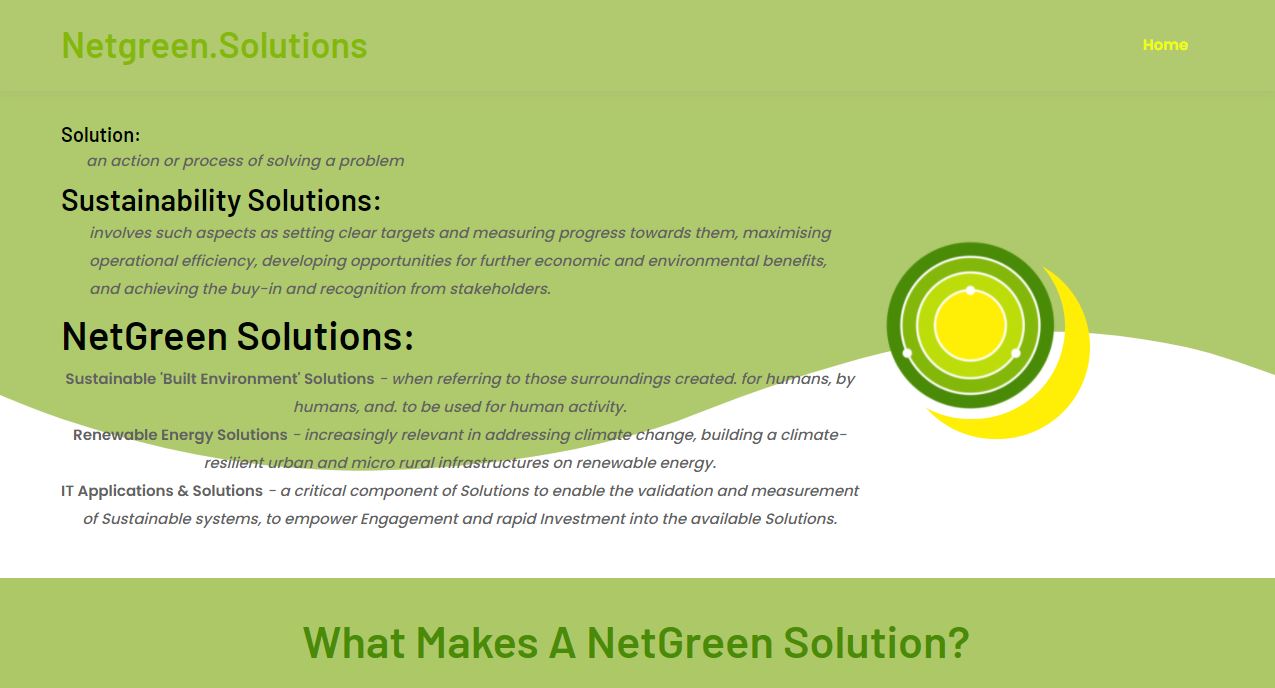 Netgreen.Solutions

Home

Solution:

an action or process of solving a problem

Sustainability Solutions:

involves such aspects as setting clear targets and measuring progress towards them, maximising operational efficiency, developing opportunities for further economic and environmental benefits, and achieving the buy-in and recognition from stakeholders.

NetGreen Solutions:

Sustainable 'Built Environment' Solutions - when referring to those surroundings created. for humans, by humans, and. to be used for human activity.

Renewable Energy Solutions - increasingly relevant in addressing climate change, building a climate-resilient urban and micro rural infrastructures on renewable energy.

IT Applications & Solutions - a critical component of Solutions to enable the validation and measurement of Sustainable systems, to empower Engagement and rapid Investment into the available Solutions.

What Makes A NetGreen Solution?